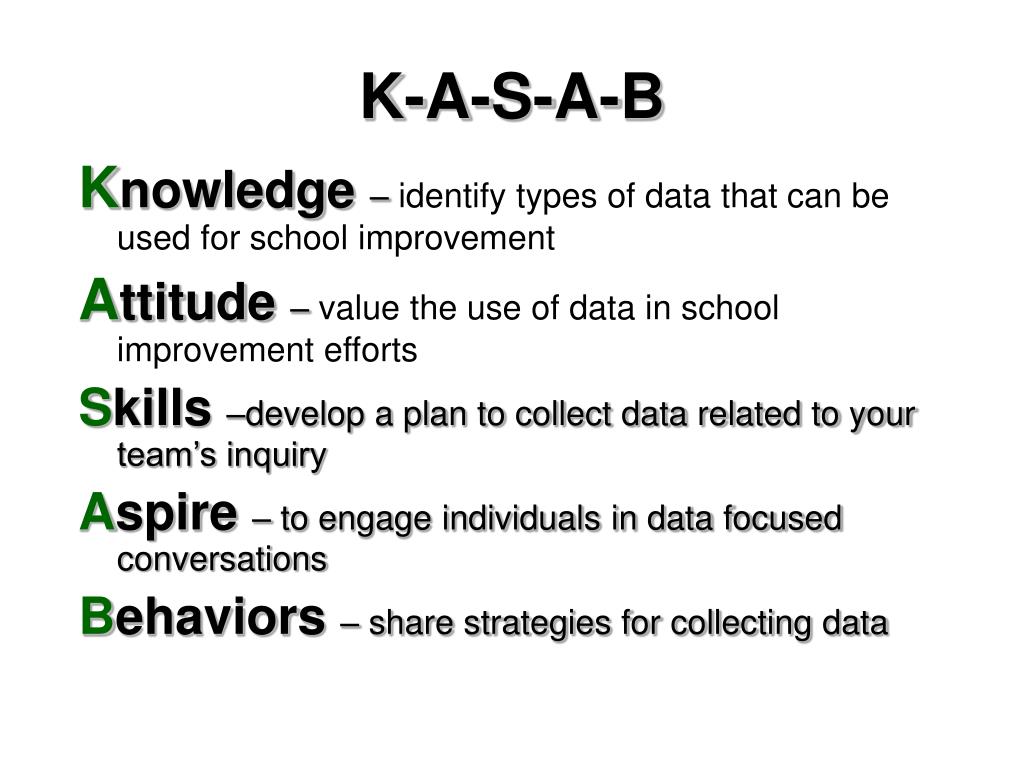 K-A-S-A-B

Knowledge – identify types of data that can be used for school improvement

Attitude – value the use of data in school improvement efforts

Skills –develop a plan to collect data related to your team's inquiry

Aspire – to engage individuals in data focused conversations

Behaviors – share strategies for collecting data